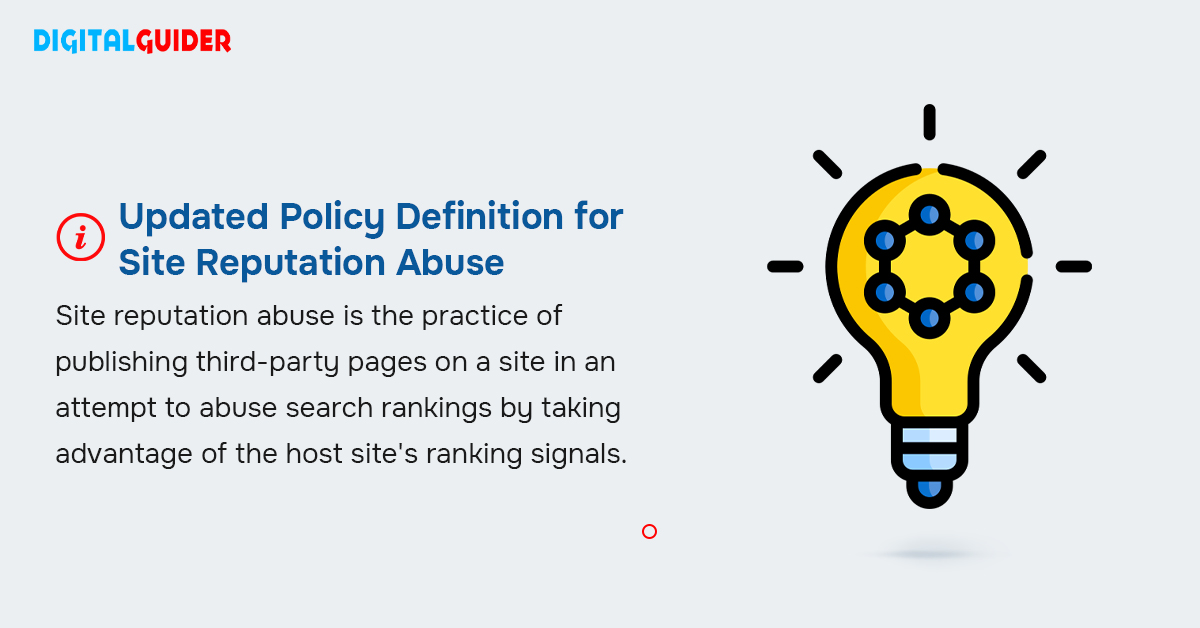 DIGITALGUIDER

i Updated Policy Definition for Site Reputation Abuse

Site reputation abuse is the practice of publishing third-party pages on a site in an attempt to abuse search rankings by taking advantage of the host site's ranking signals.